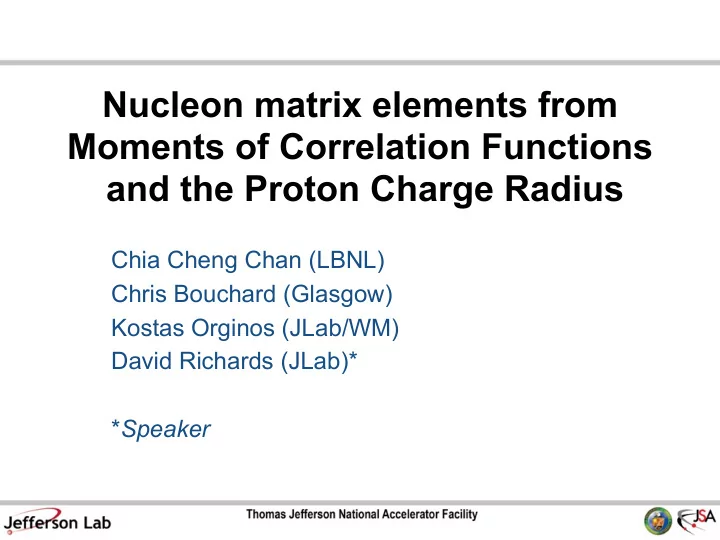 Nucleon matrix elements from Moments of Correlation Functions and the Proton Charge Radius

Chia Cheng Chan (LBNL)
Chris Bouchard (Glasgow)
Kostas Orginos (JLab/WM)
David Richards (JLab)*

*Speaker

Jefferson Lab

Thomas Jefferson National Accelerator Facility

JSA